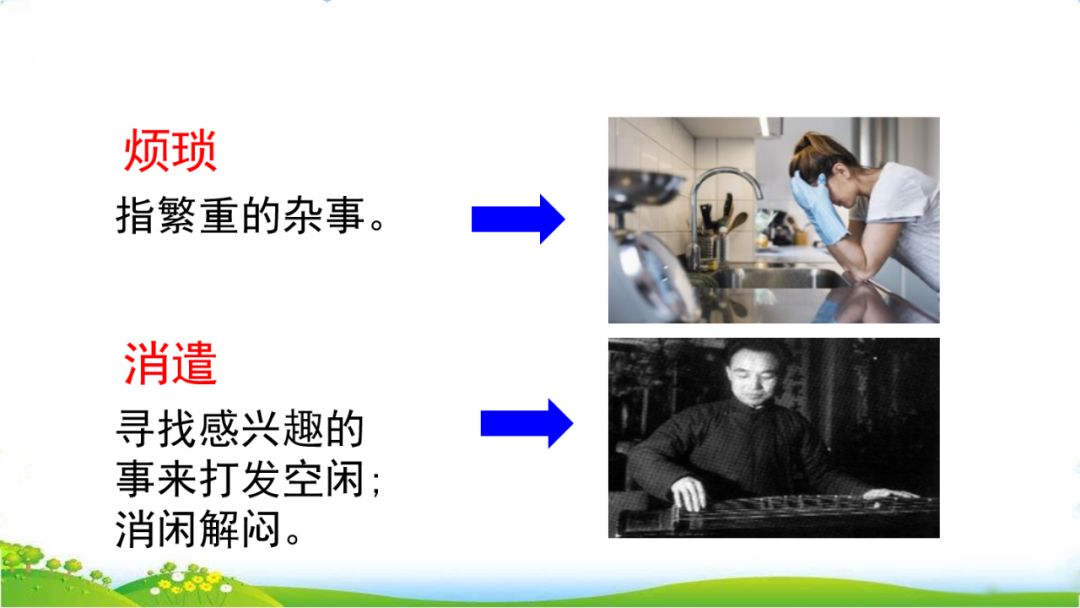 烦琐

指繁重的杂事。

消遣

寻找感兴趣的事来打发空闲;消闲解闷。